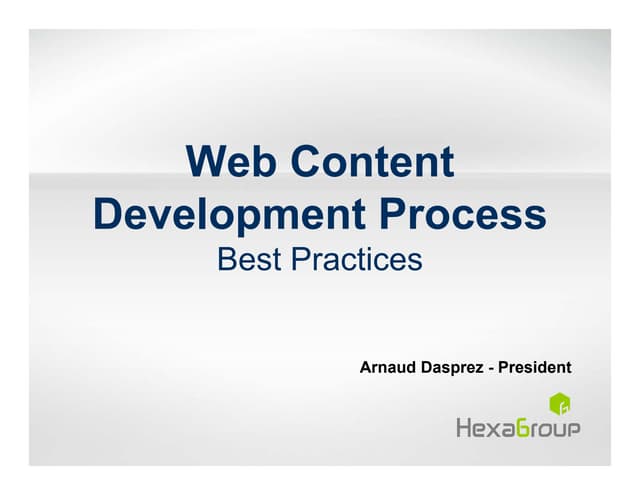 Web Content Development Process
Best Practices

Arnaud Dasprez - President

HexaGroup